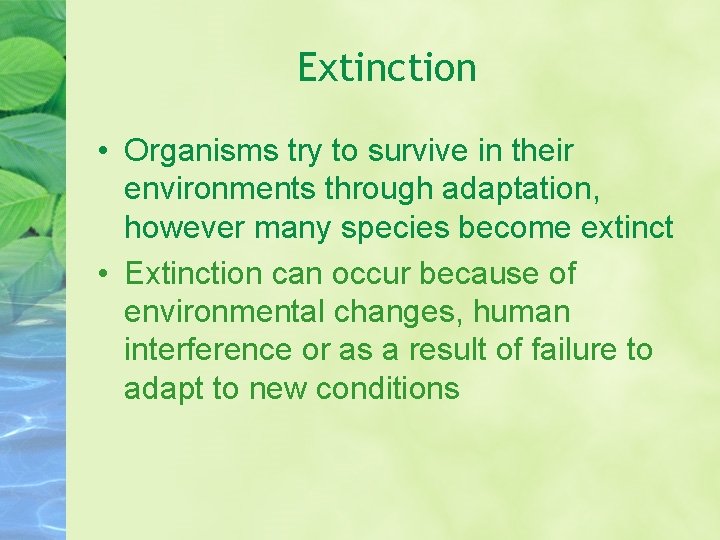 Extinction

• Organisms try to survive in their environments through adaptation, however many species become extinct
• Extinction can occur because of environmental changes, human interference or as a result of failure to adapt to new conditions